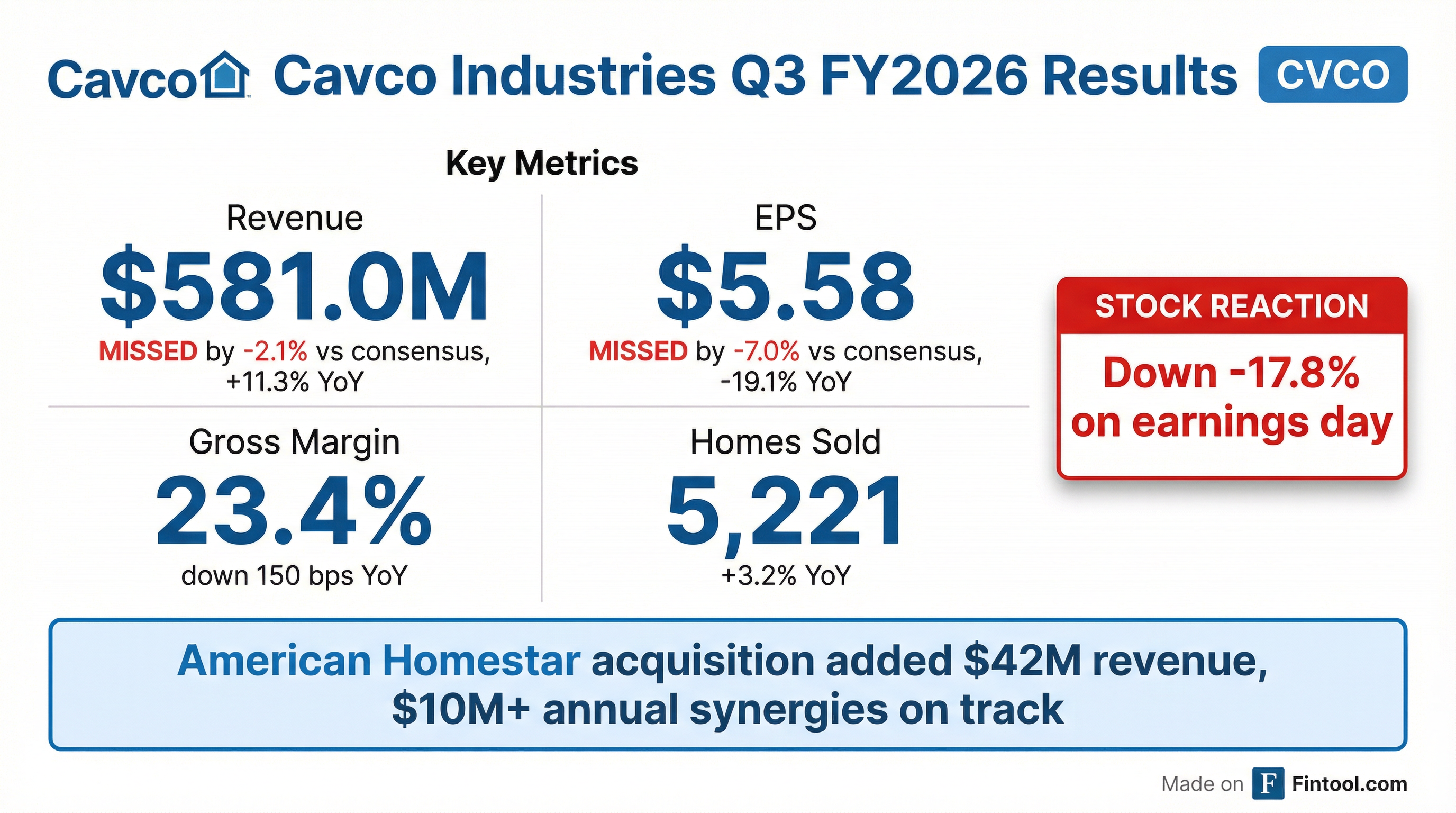 Cavco Cavco Industries Q3 FY2026 Results CVCO

Key Metrics

Revenue
$581.0M
MISSED by -2.1% vs consensus, +11.3% YoY

EPS
$5.58
MISSED by -7.0% vs consensus, -19.1% YoY

Gross Margin
23.4%
down 150 bps YoY

Homes Sold
5,221
+3.2% YoY

STOCK REACTION
Down -17.8% on earnings day

American Homestar acquisition added $42M revenue, $10M+ annual synergies on track

Made on F Fintool.com